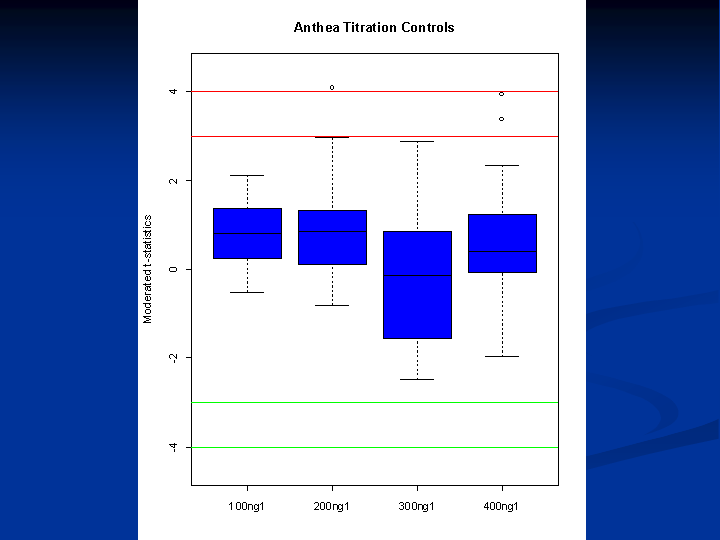 Anthea Titration Controls

Moderated t-statistics

4

2

0

-2

-4

100ng1

200ng1

300ng1

400ng1